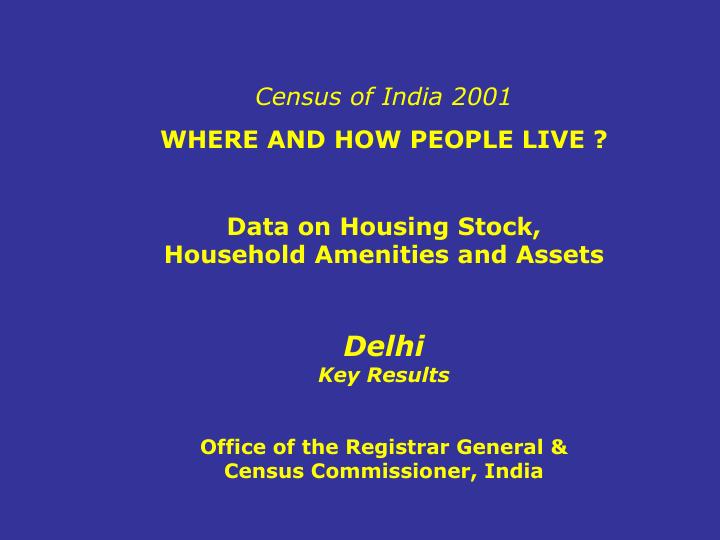 Census of India 2001

WHERE AND HOW PEOPLE LIVE ?

Data on Housing Stock,
Household Amenities and Assets

Delhi
Key Results

Office of the Registrar General &
Census Commissioner, India